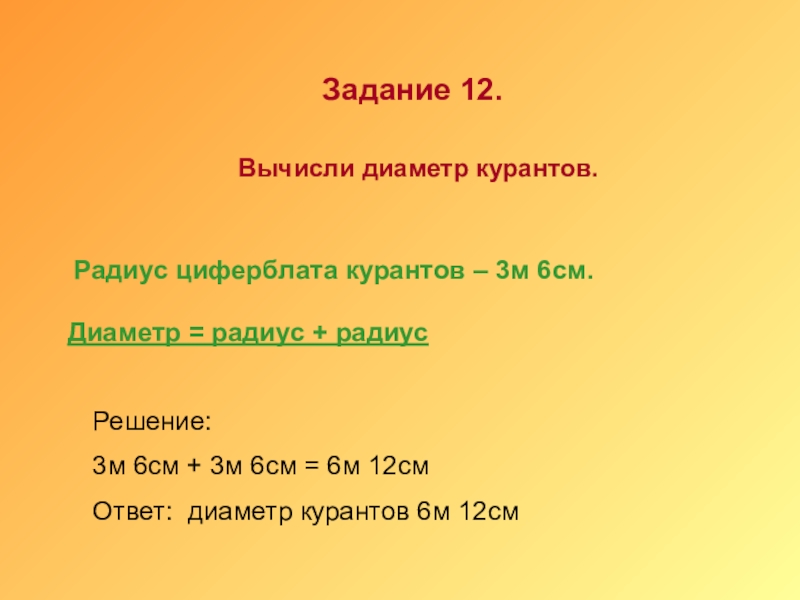 Задание 12.

Вычисли диаметр курантов.

Радиус циферблата курантов – 3м 6см.

Диаметр = радиус + радиус

Решение:

3м 6см + 3м 6см = 6м 12см

Ответ: диаметр курантов 6м 12см